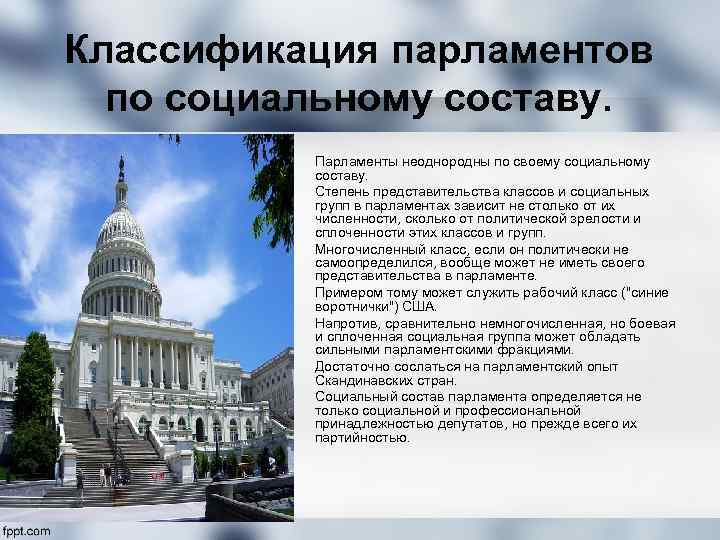 Классификация парламентов по социальному составу.

Парламенты неоднородны по своему социальному составу.

Степень представительства классов и социальных групп в парламентах зависит не столько от их численности, сколько от политической зрелости и сплоченности этих классов и групп.

Многочисленный класс, если он политически не самоопределился, вообще может не иметь своего представительства в парламенте.

Примером тому может служить рабочий класс ("синие воротнички") США.

Напротив, сравнительно немногочисленная, но боевая и сплоченная социальная группа может обладать сильными парламентскими фракциями.

Достаточно сослаться на парламентский опыт Скандинавских стран.

Социальный состав парламента определяется не только социальной и профессиональной принадлежностью депутатов, но прежде всего их партийностью.

fppt.com